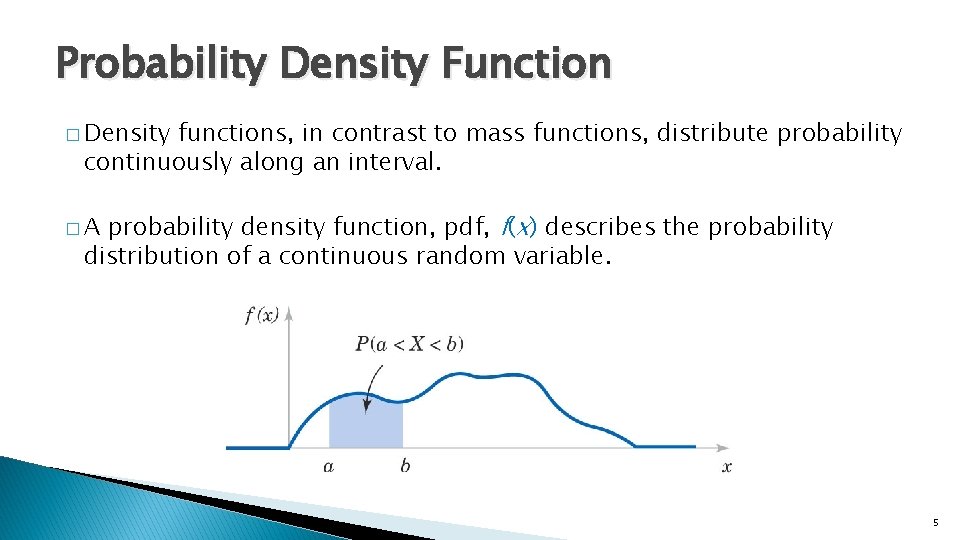 Probability Density Function

□ Density functions, in contrast to mass functions, distribute probability continuously along an interval.

□ A probability density function, pdf, $f(x)$ describes the probability distribution of a continuous random variable.

$f(x)$

$P(a < X < b)$

$a$ $b$ $x$

5